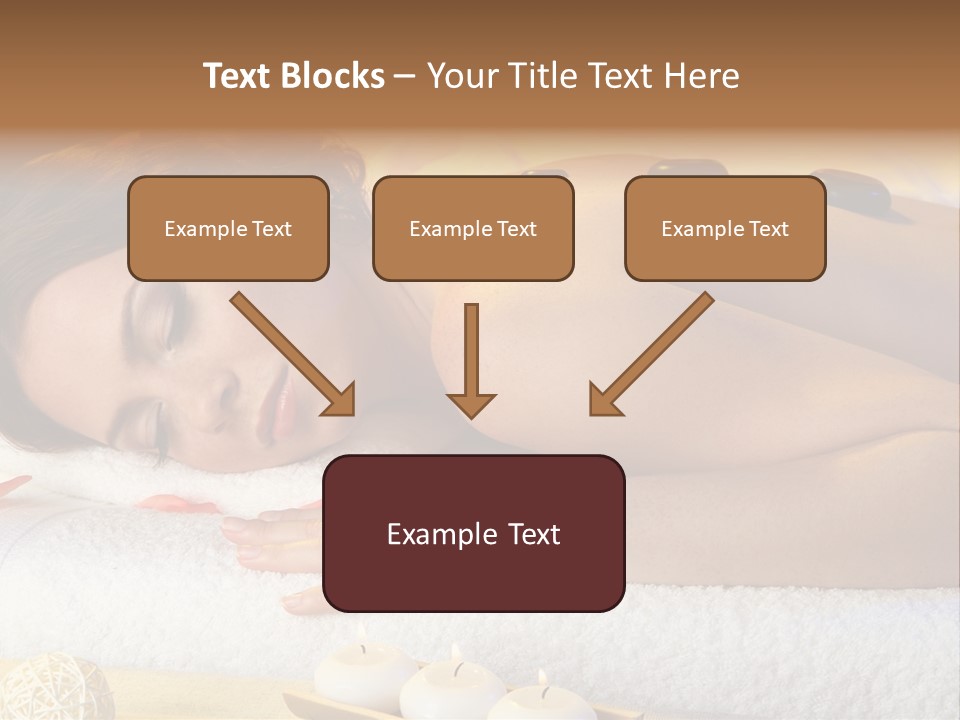 Text Blocks – Your Title Text Here

Example Text

Example Text

Example Text

Example Text